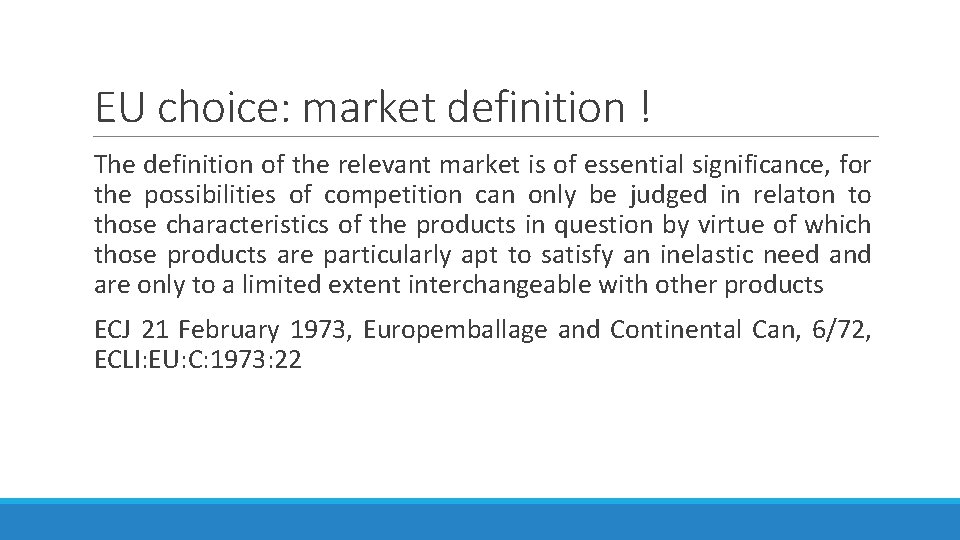 EU choice: market definition !

The definition of the relevant market is of essential significance, for the possibilities of competition can only be judged in relaton to those characteristics of the products in question by virtue of which those products are particularly apt to satisfy an inelastic need and are only to a limited extent interchangeable with other products

ECJ 21 February 1973, Europemballage and Continental Can, 6/72, ECLI:EU:C:1973:22